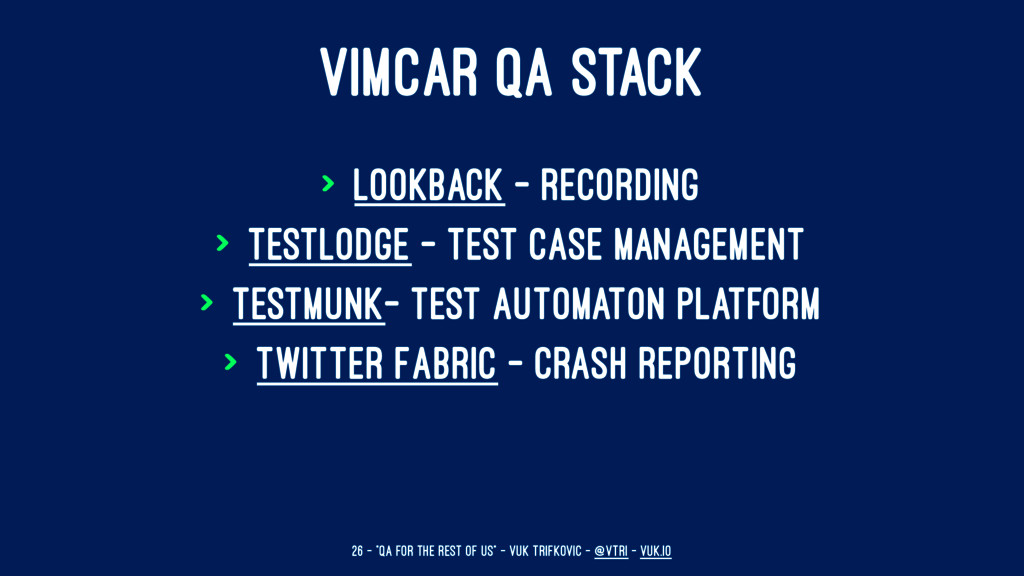 VIMCAR QA STACK

> LOOKBACK - RECORDING
> TESTLODGE - TEST CASE MANAGEMENT
> TESTMUNK- TEST AUTOMATON PLATFORM
> TWITTER FABRIC - CRASH REPORTING

26 - "QA FOR THE REST OF US" - VUK TRIFKOVIC - @VTRI - VUK.IO